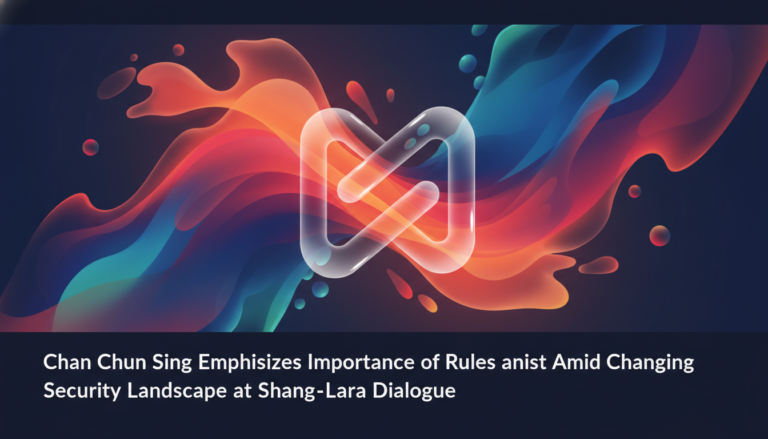 Chan Chun Sing Emphisizes Importance of Rules anist Amid Changing Security Landscape at Shang-Lara Dialogue